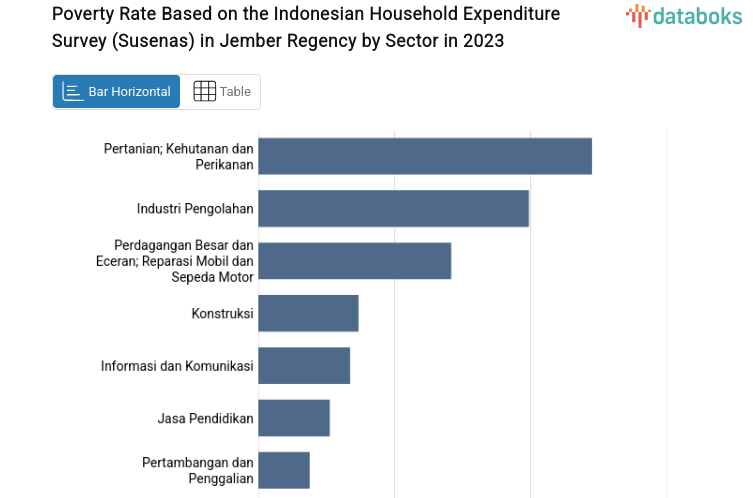 Poverty Rate Based on the Indonesian Household Expenditure Survey (Susenas) in Jember Regency by Sector in 2023

databoks

Bar Horizontal

Table

Pertanian; Kehutanan dan Perikanan

Industri Pengolahan

Perdagangan Besar dan Eceran; Reparasi Mobil dan Sepeda Motor

Konstruksi

Informasi dan Komunikasi

Jasa Pendidikan

Pertambangan dan Penggalian